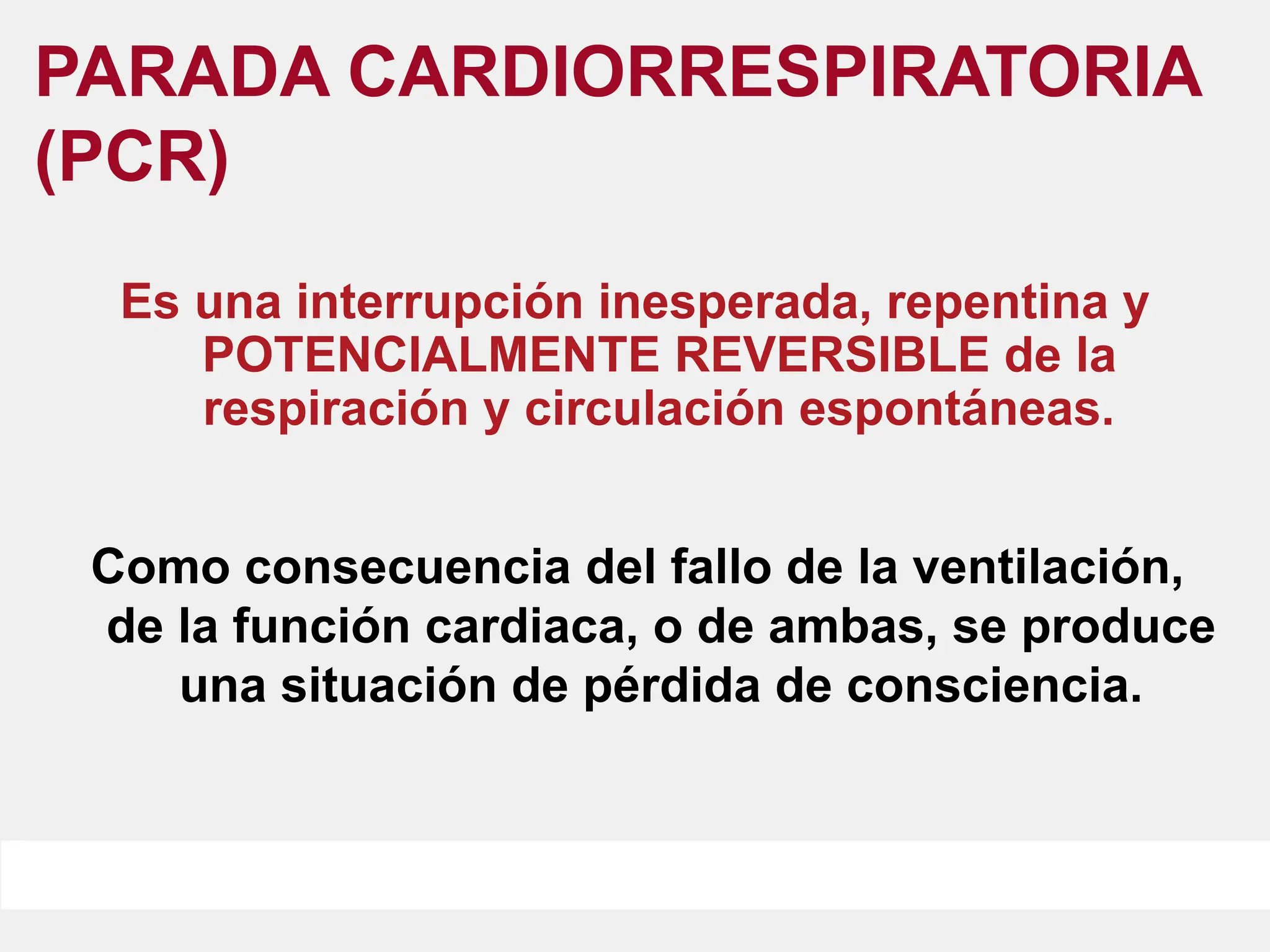 PARADA CARDIORRESPIRATORIA (PCR)

Es una interrupción inesperada, repentina y POTENCIALMENTE REVERSIBLE de la respiración y circulación espontáneas.

Como consecuencia del fallo de la ventilación, de la función cardiaca, o de ambas, se produce una situación de pérdida de consciencia.